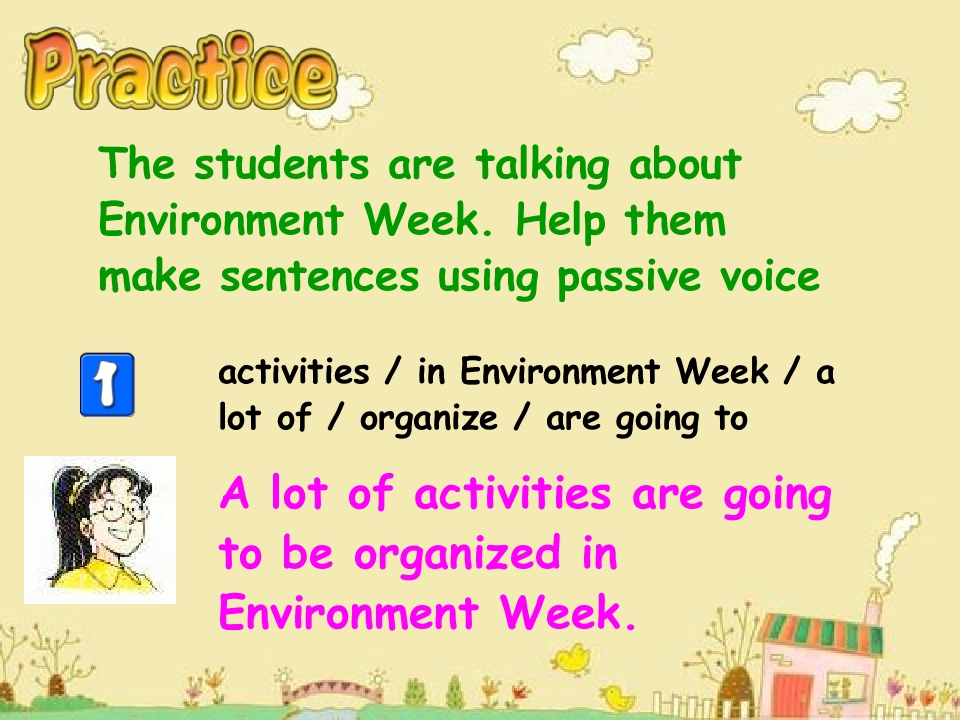 Practice

The students are talking about Environment Week. Help them make sentences using passive voice

1

activities / in Environment Week / a lot of / organize / are going to

A lot of activities are going to be organized in Environment Week.